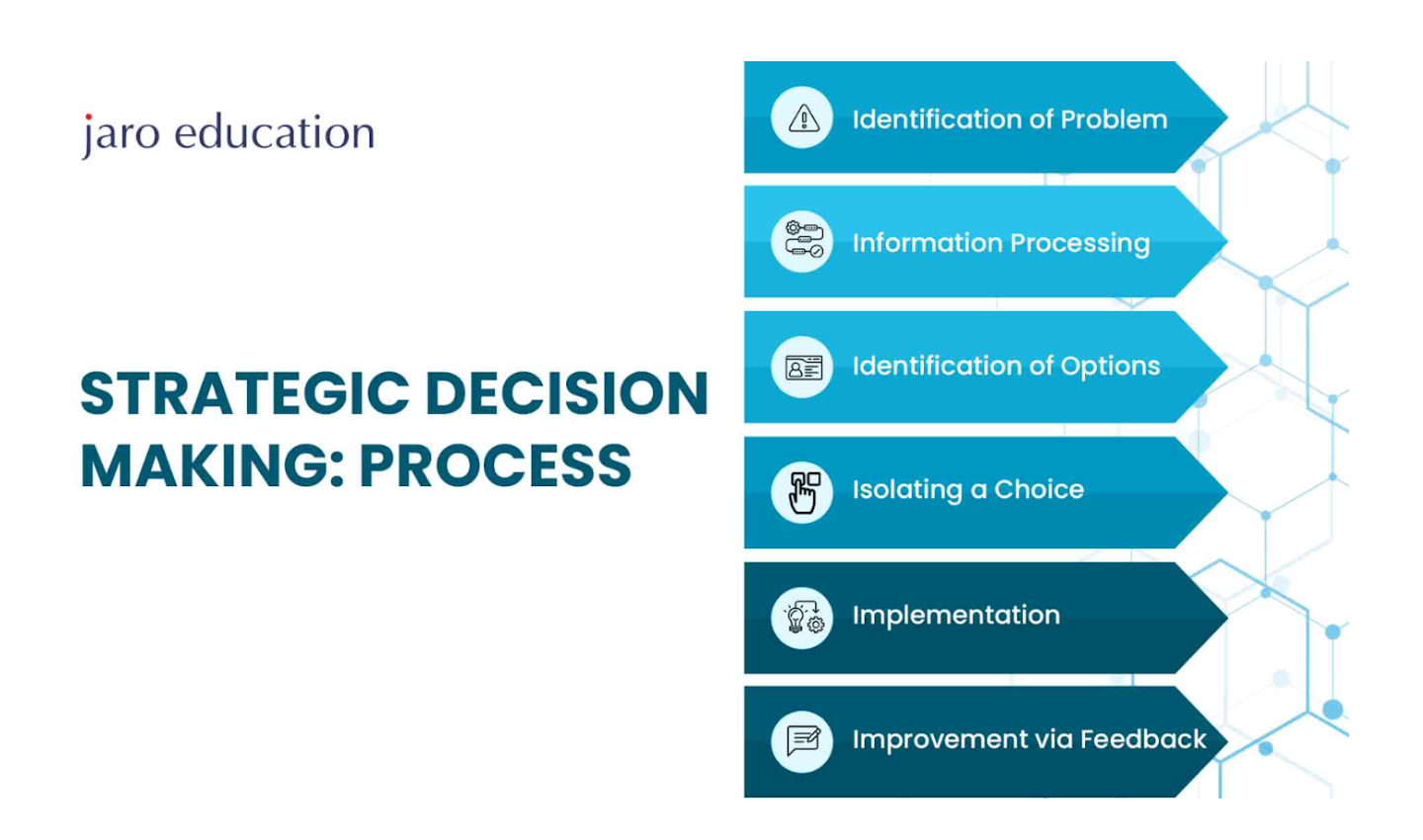 jaro education

STRATEGIC DECISION MAKING: PROCESS

Identification of Problem

Information Processing

Identification of Options

Isolating a Choice

Implementation

Improvement via Feedback